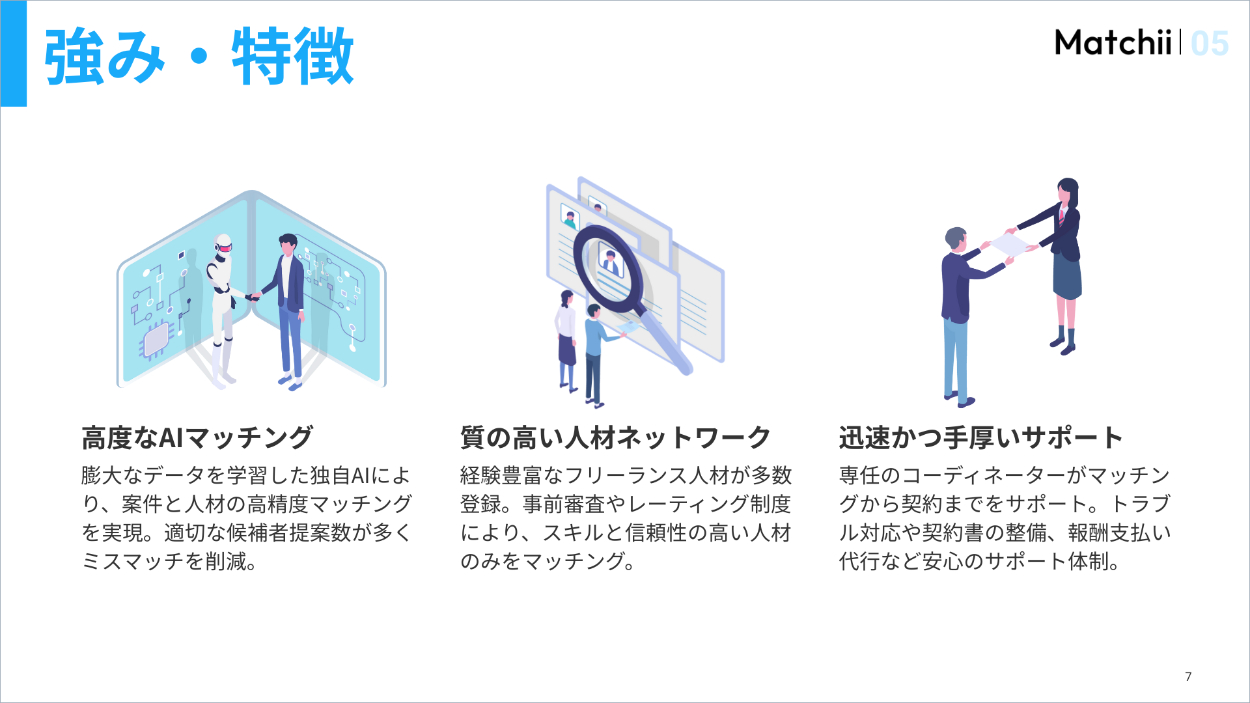 強み・特徴

Matchii | 05

高度なAIマッチング

膨大なデータを学習した独自AIにより、案件と人材の高精度マッチングを実現。適切な候補者提案数が多くミスマッチを削減。

質の高い人材ネットワーク

経験豊富なフリーランス人材が多数登録。事前審査やレーティング制度により、スキルと信頼性の高い人材のみをマッチング。

迅速かつ手厚いサポート

専任のコーディネーターがマッチングから契約までをサポート。トラブル対応や契約書の整備、報酬支払い代行など安心のサポート体制。

7